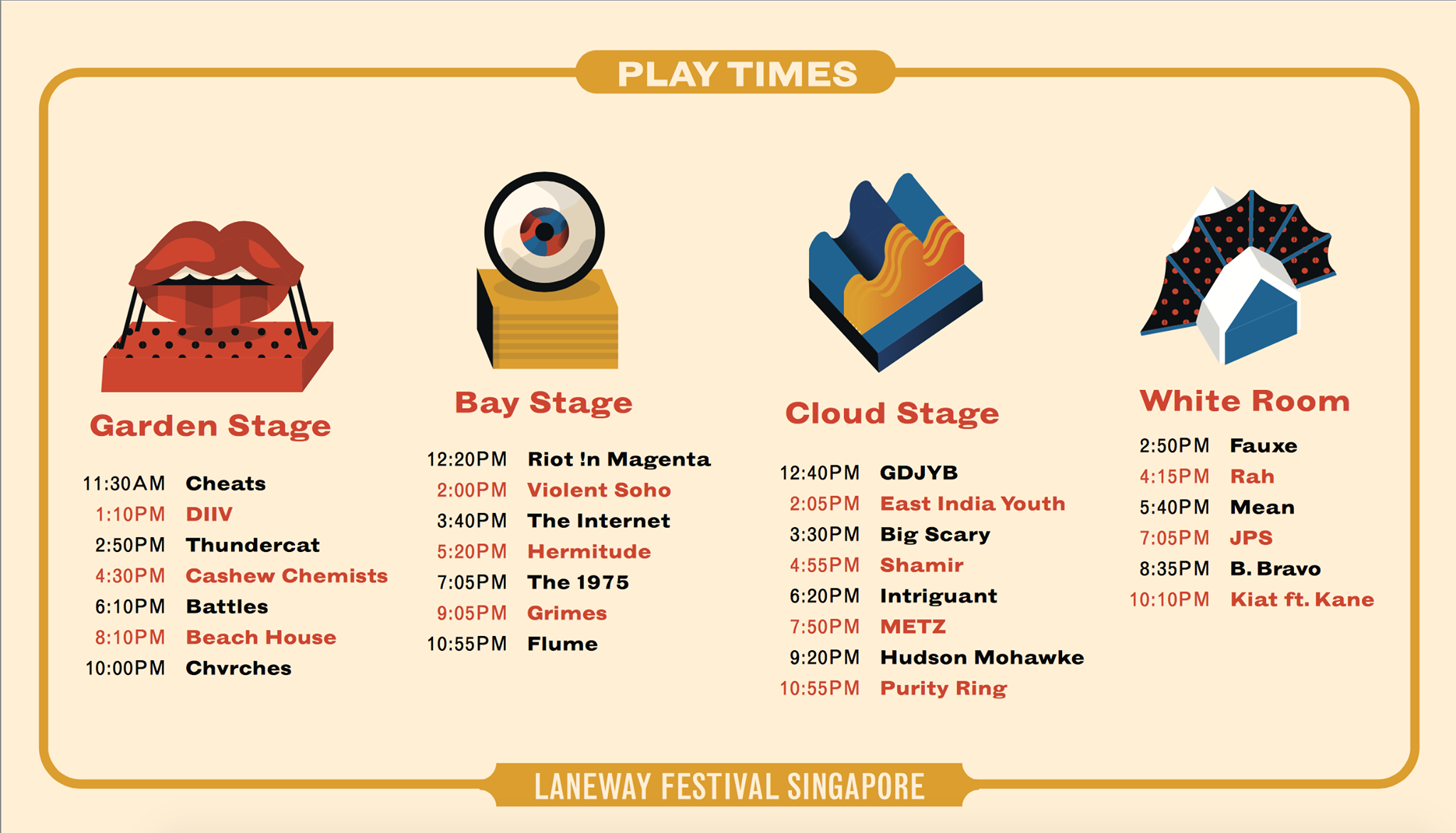 PLAY TIMES

Garden Stage

11:30AM Cheats
1:10PM DIIV
2:50PM Thundercat
4:30PM Cashew Chemists
6:10PM Battles
8:10PM Beach House
10:00PM Chvrches

Bay Stage

12:20PM Riot !n Magenta
2:00PM Violent Soho
3:40PM The Internet
5:20PM Hermitude
7:05PM The 1975
9:05PM Grimes
10:55PM Flume

Cloud Stage

12:40PM GDJYB
2:05PM East India Youth
3:30PM Big Scary
4:55PM Shamir
6:20PM Intriguant
7:50PM METZ
9:20PM Hudson Mohawke
10:55PM Purity Ring

White Room

2:50PM Fauxe
4:15PM Rah
5:40PM Mean
7:05PM JPS
8:35PM B. Bravo
10:10PM Kiat ft. Kane

LANEWAY FESTIVAL SINGAPORE